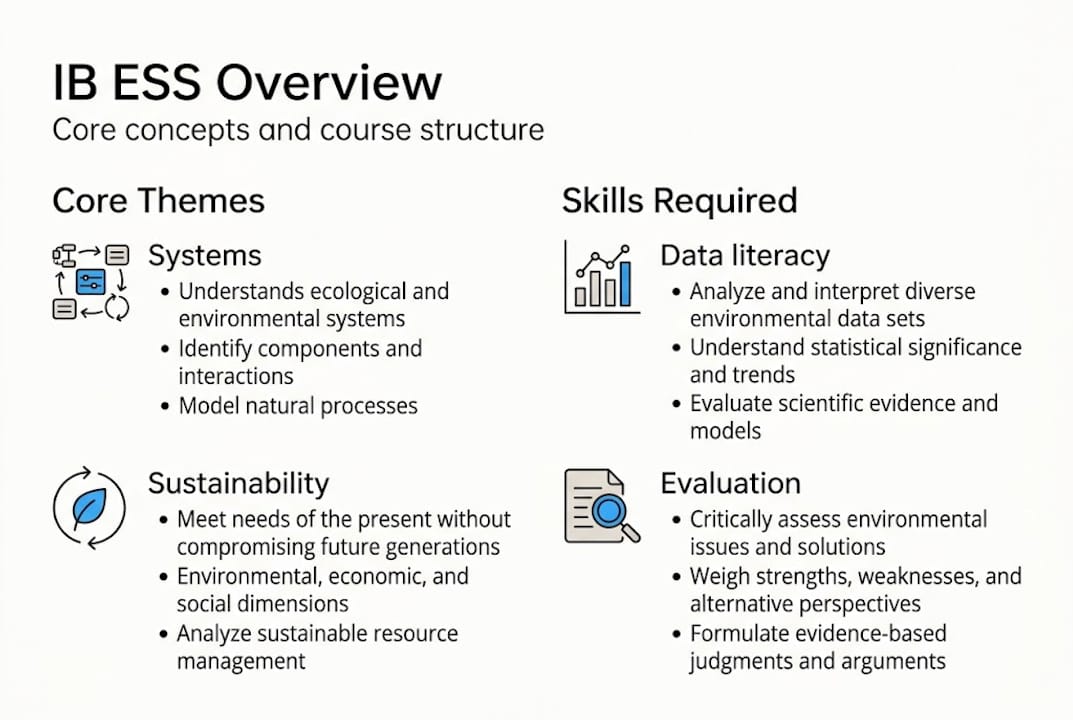 IB ESS Overview

Core concepts and course structure

Core Themes

Systems
• Understands ecological and environmental systems
• Identify components and interactions
• Model natural processes

Sustainability
• Meet needs of the present without compromising future generations
• Environmental, economic, and social dimensions
• Analyze sustainable resource management

Skills Required

Data literacy
• Analyze and interpret diverse environmental data sets
• Understand statistical significance and trends
• Evaluate scientific evidence and models

Evaluation
• Critically assess environmental issues and solutions
• Weigh strengths, weaknesses, and alternative perspectives
• Formulate evidence-based judgments and arguments